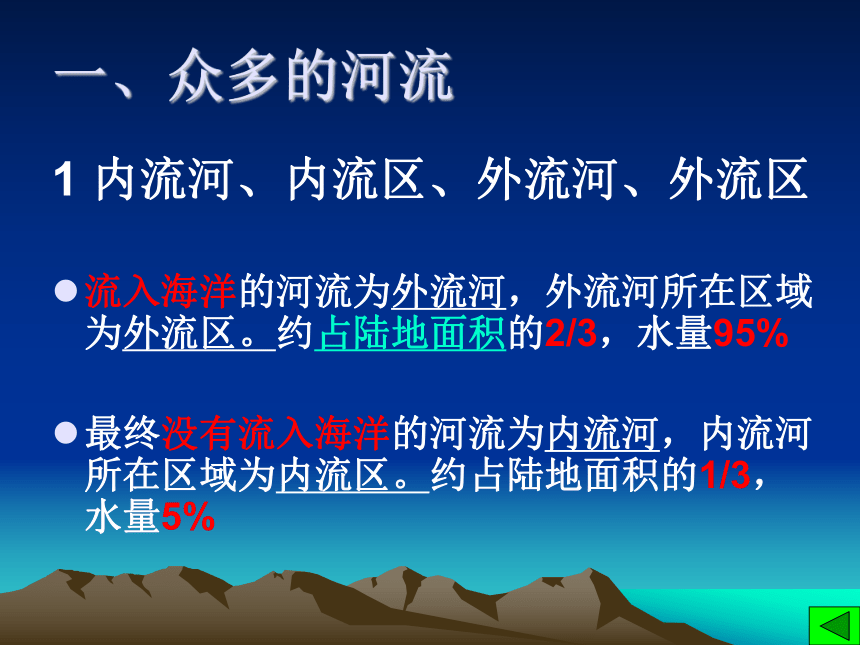 一、众多的河流

1 内流河、内流区、外流河、外流区

● 流入海洋的河流为外流河，外流河所在区域为外流区。约占陆地面积的2/3，水量95%

● 最终没有流入海洋的河流为内流河，内流河所在区域为内流区。约占陆地面积的1/3，水量5%